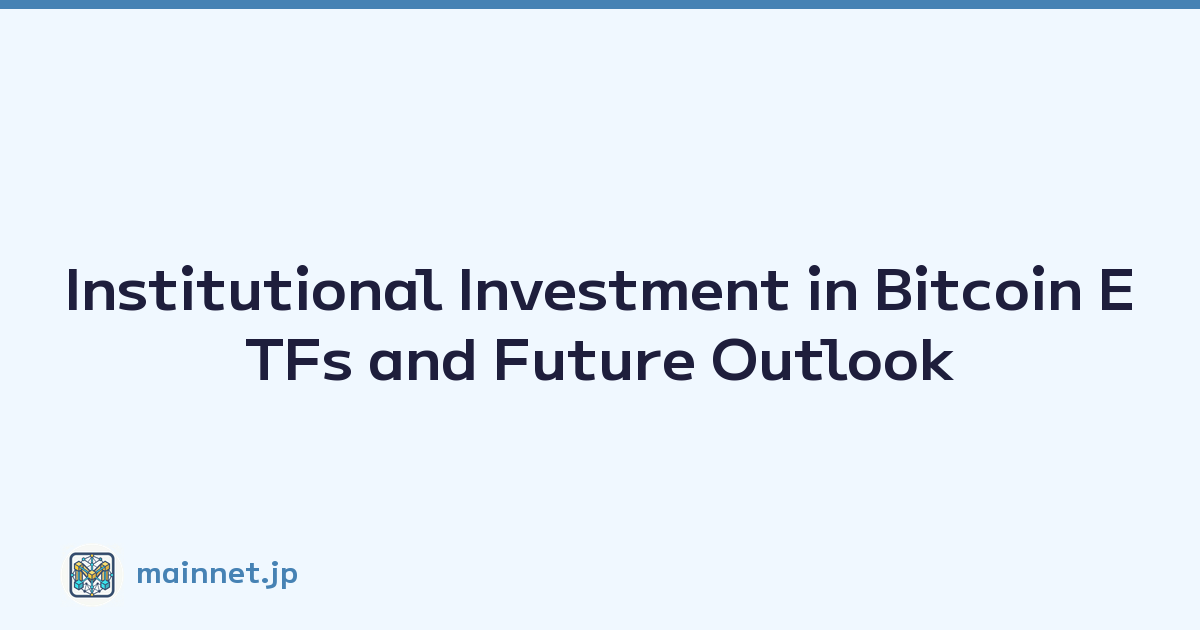 Institutional Investment in Bitcoin ETFs and Future Outlook

mainnet.jp